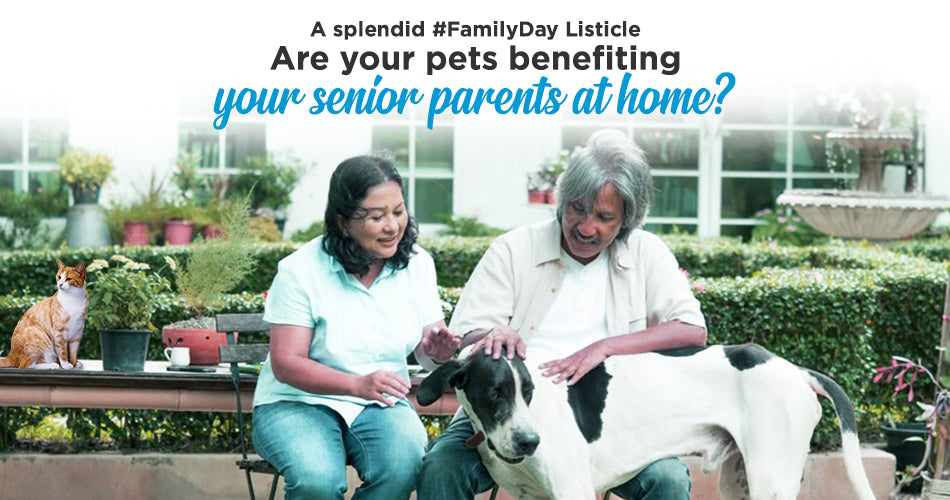 A splendid #FamilyDay Listicle
Are your pets benefiting
your senior parents at home?